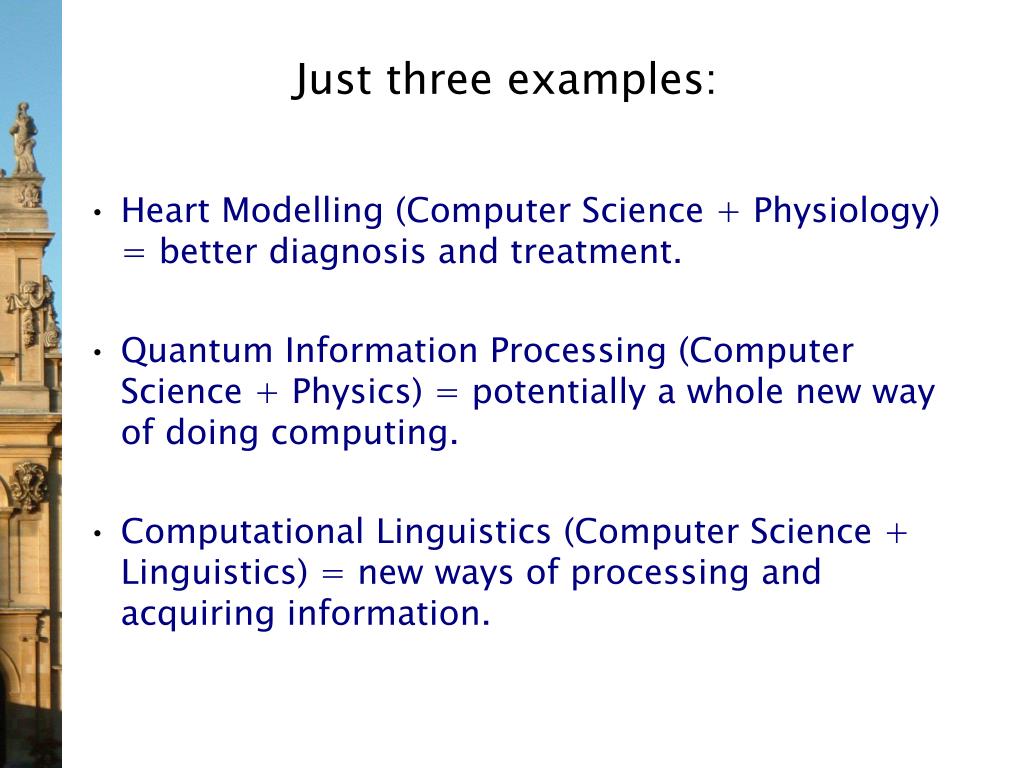 Just three examples:

• Heart Modelling (Computer Science + Physiology) = better diagnosis and treatment.

• Quantum Information Processing (Computer Science + Physics) = potentially a whole new way of doing computing.

• Computational Linguistics (Computer Science + Linguistics) = new ways of processing and acquiring information.